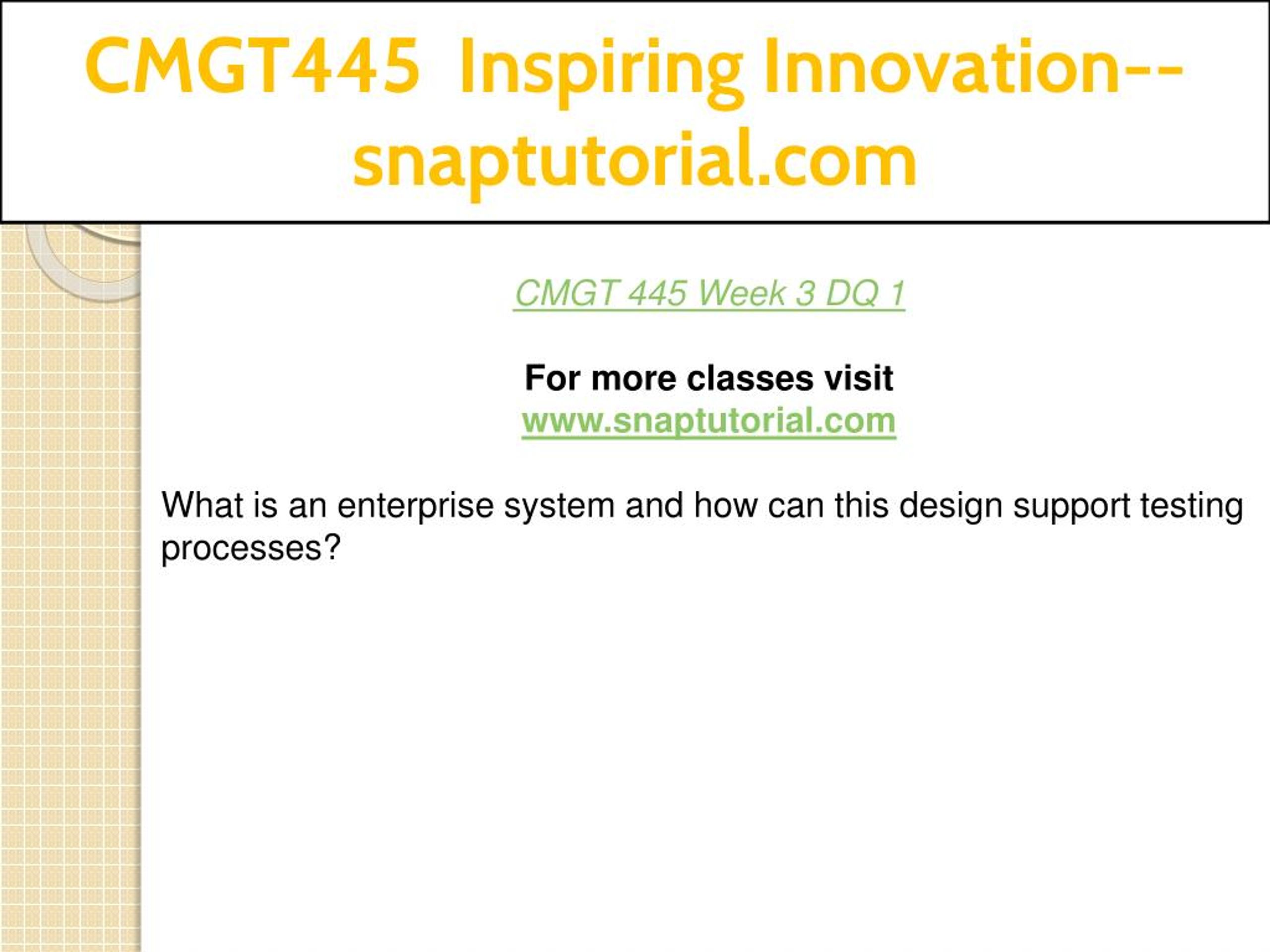 CMGT445 Inspiring Innovation--snaptutorial.com

CMGT 445 Week 3 DQ 1

For more classes visit
www.snaptutorial.com

What is an enterprise system and how can this design support testing processes?